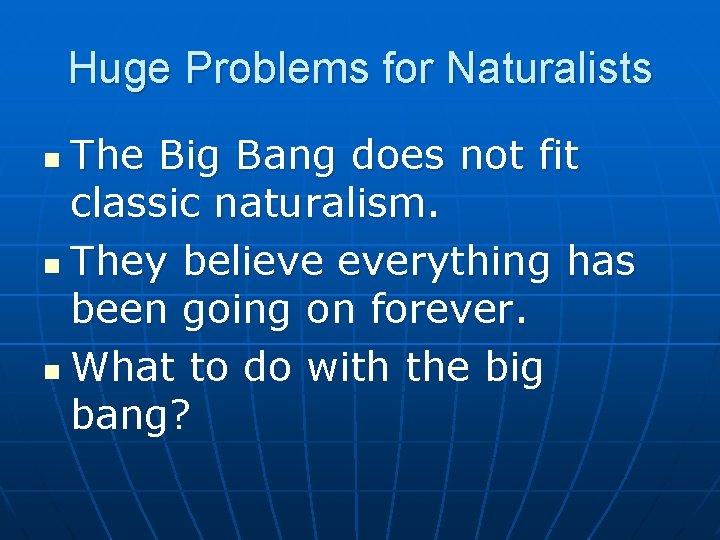 Huge Problems for Naturalists

- The Big Bang does not fit classic naturalism.
- They believe everything has been going on forever.
- What to do with the big bang?